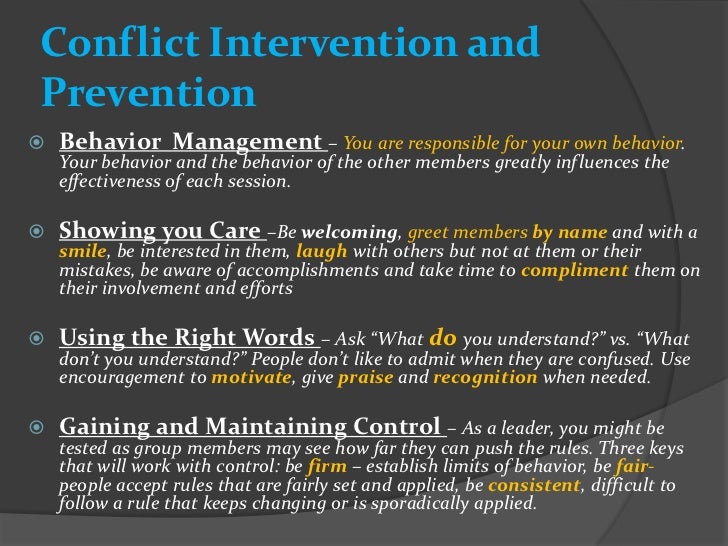 Conflict Intervention and Prevention

Behavior Management – You are responsible for your own behavior. Your behavior and the behavior of the other members greatly influences the effectiveness of each session.

Showing you Care –Be welcoming, greet members by name and with a smile, be interested in them, laugh with others but not at them or their mistakes, be aware of accomplishments and take time to compliment them on their involvement and efforts

Using the Right Words – Ask “What do you understand?” vs. “What don’t you understand?” People don’t like to admit when they are confused. Use encouragement to motivate, give praise and recognition when needed.

Gaining and Maintaining Control – As a leader, you might be tested as group members may see how far they can push the rules. Three keys that will work with control: be firm – establish limits of behavior, be fair- people accept rules that are fairly set and applied, be consistent, difficult to follow a rule that keeps changing or is sporadically applied.